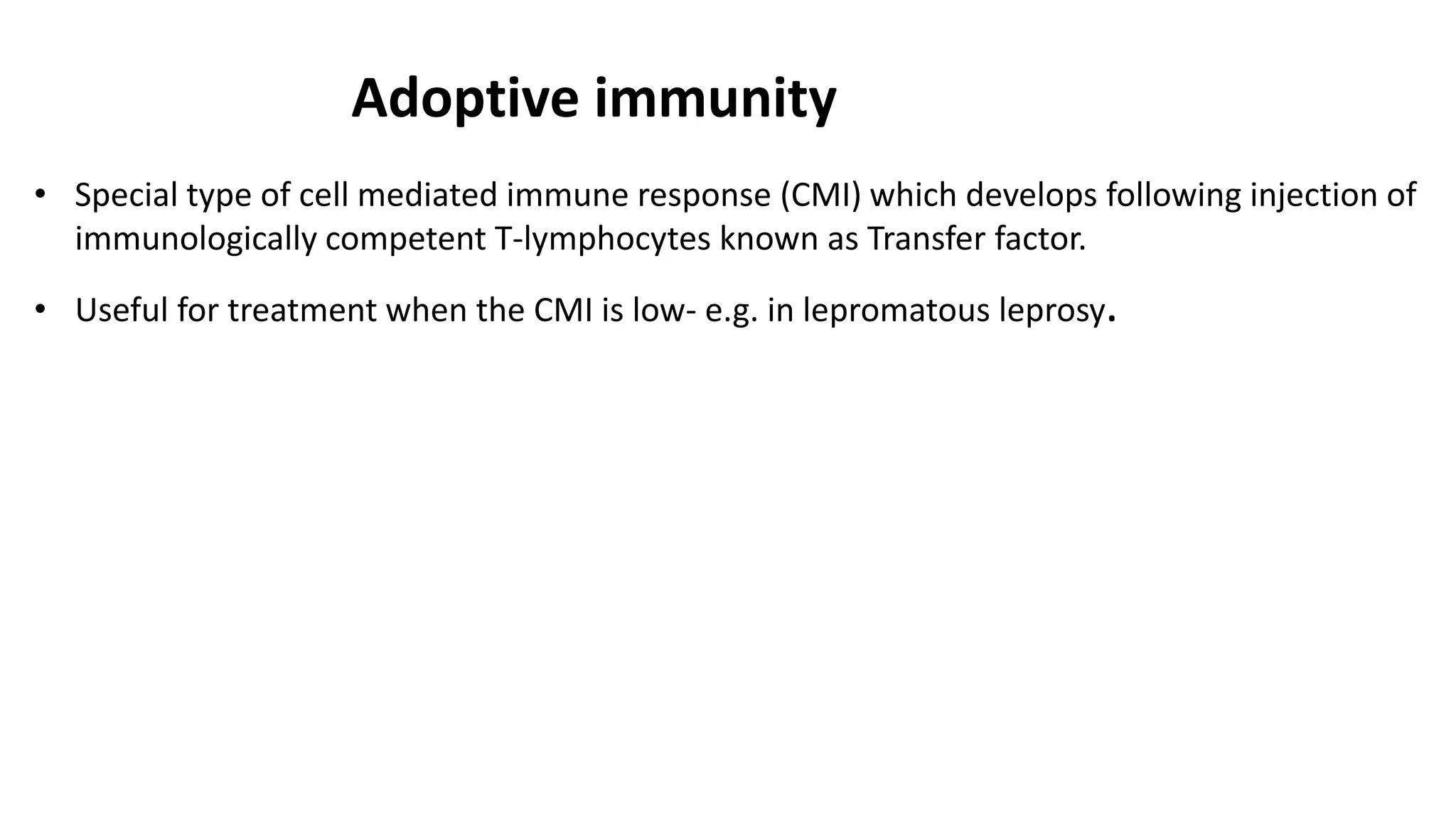 Adoptive immunity

• Special type of cell mediated immune response (CMI) which develops following injection of immunologically competent T-lymphocytes known as Transfer factor.

• Useful for treatment when the CMI is low- e.g. in lepromatous leprosy.